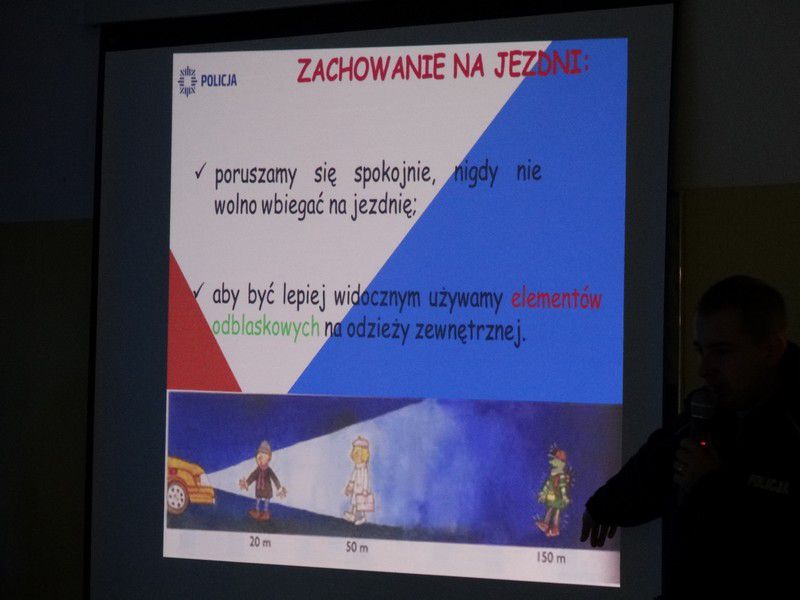 POLICJA

ZACHOWANIE NA JEZDNI:

✓ poruszamy się spokojnie, nigdy nie wolno wbiegać na jezdnię;

✓ aby być lepiej widocznym używamy elementów odblaskowych na odzieży zewnętrznej.

20 m

50 m

150 m

POLICJA